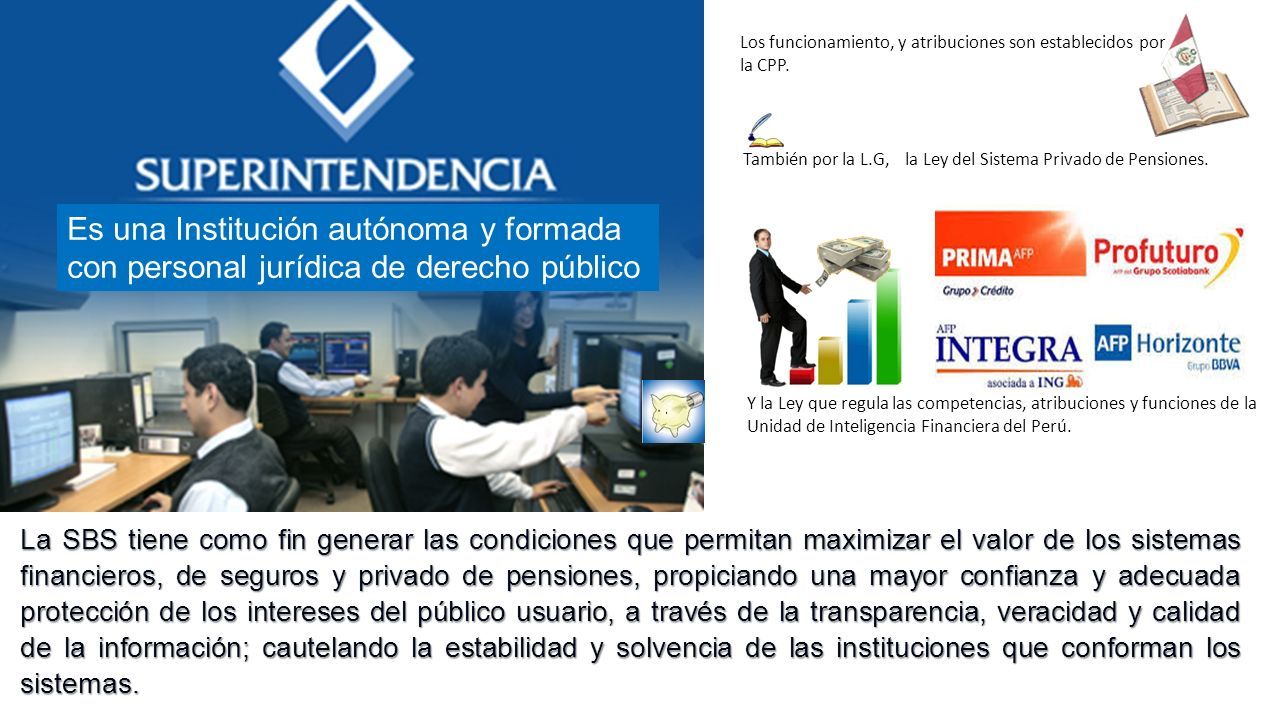 SUPERINTENDENCIA

Es una Institución autónoma y formada con personal jurídica de derecho público

Los funcionamiento, y atribuciones son establecidos por la CPP.

También por la L.G, la Ley del Sistema Privado de Pensiones.

PRIMA AFP
Grupo Crédito

Profuturo
AFP del Grupo Scotiabank

AFP INTEGRA
asociada a ING

AFP Horizonte
Grupo BBVA

Y la Ley que regula las competencias, atribuciones y funciones de la Unidad de Inteligencia Financiera del Perú.

La SBS tiene como fin generar las condiciones que permitan maximizar el valor de los sistemas financieros, de seguros y privado de pensiones, propiciando una mayor confianza y adecuada protección de los intereses del público usuario, a través de la transparencia, veracidad y calidad de la información; cautelando la estabilidad y solvencia de las instituciones que conforman los sistemas.